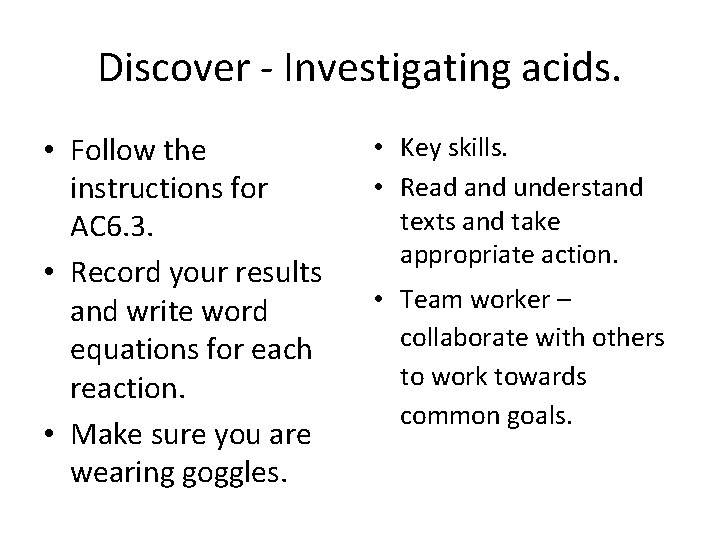 Discover - Investigating acids.

• Follow the instructions for AC6.3.
• Record your results and write word equations for each reaction.
• Make sure you are wearing goggles.

• Key skills.
• Read and understand texts and take appropriate action.
• Team worker – collaborate with others to work towards common goals.